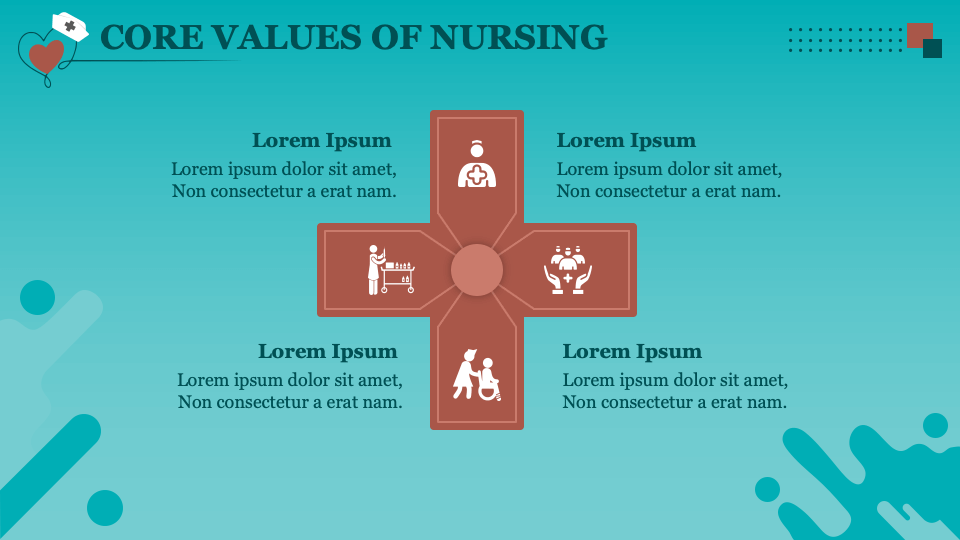 CORE VALUES OF NURSING

Lorem Ipsum
Lorem ipsum dolor sit amet, Non consectetur a erat nam.

Lorem Ipsum
Lorem ipsum dolor sit amet, Non consectetur a erat nam.

Lorem Ipsum
Lorem ipsum dolor sit amet, Non consectetur a erat nam.

Lorem Ipsum
Lorem ipsum dolor sit amet, Non consectetur a erat nam.